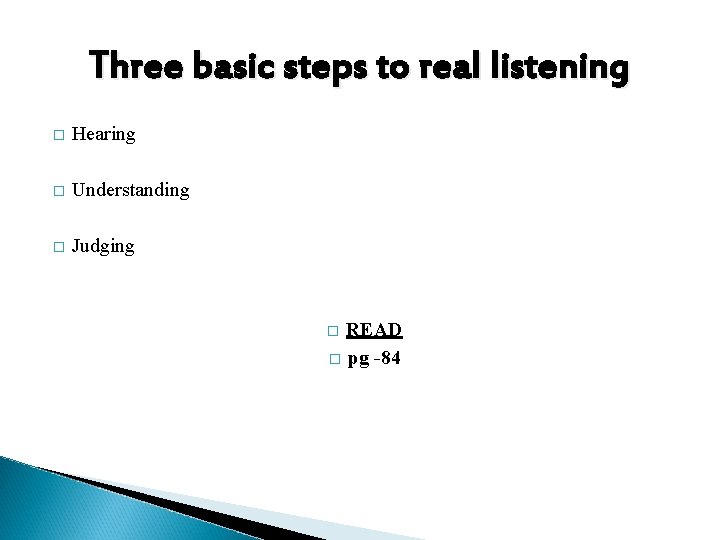 Three basic steps to real listening

□ Hearing

□ Understanding

□ Judging

□ READ
□ pg -84